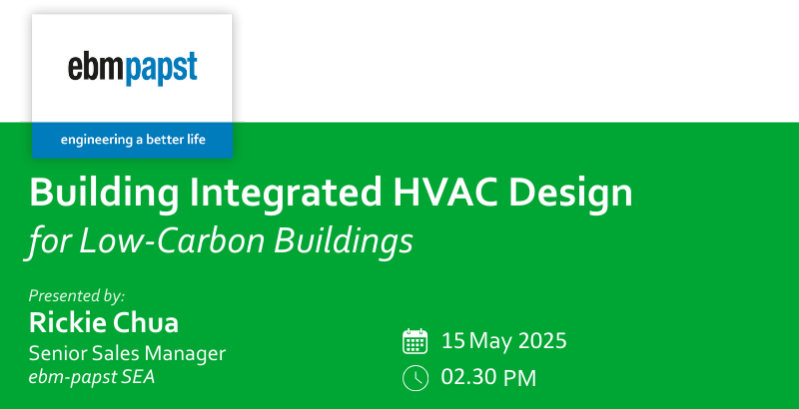 ebmpapst

engineering a better life

Building Integrated HVAC Design
for Low-Carbon Buildings

Presented by:
Rickie Chua
Senior Sales Manager
ebm-papst SEA

15 May 2025
02.30 PM